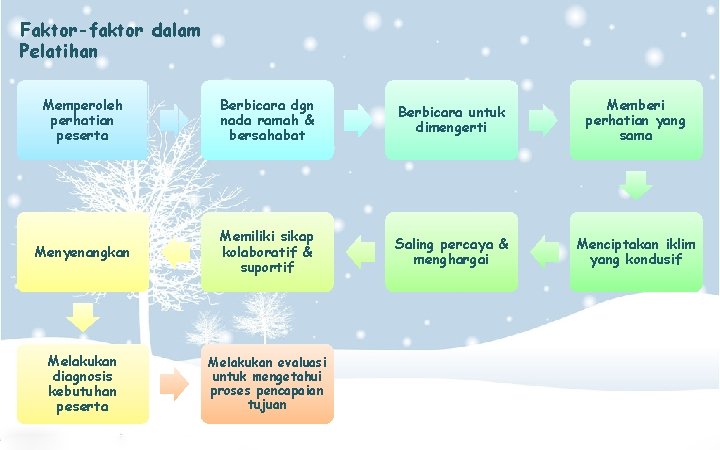 Faktor-faktor dalam Pelatihan

Memperoleh perhatian peserta

Berbicara dgn nada ramah & bersahabat

Berbicara untuk dimengerti

Memberi perhatian yang sama

Menciptakan iklim yang kondusif

Saling percaya & menghargai

Memiliki sikap kolaboratif & suportif

Menyenangkan

Melakukan diagnosis kebutuhan peserta

Melakukan evaluasi untuk mengetahui proses pencapaian tujuan